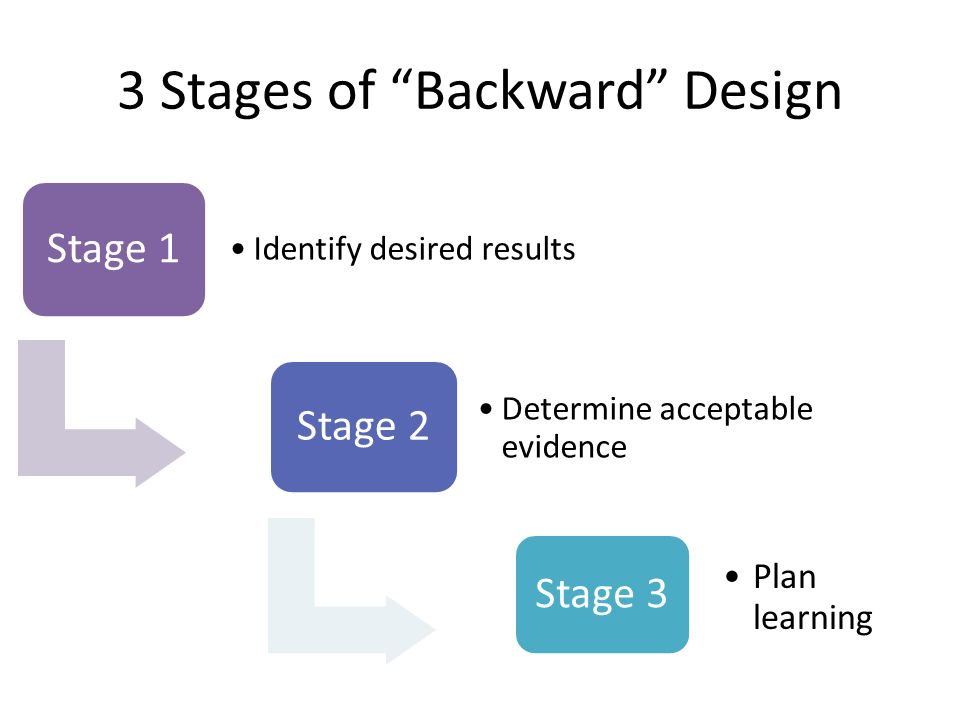 3 Stages of “Backward” Design

Stage 1

• Identify desired results

Stage 2

• Determine acceptable evidence

Stage 3

• Plan learning